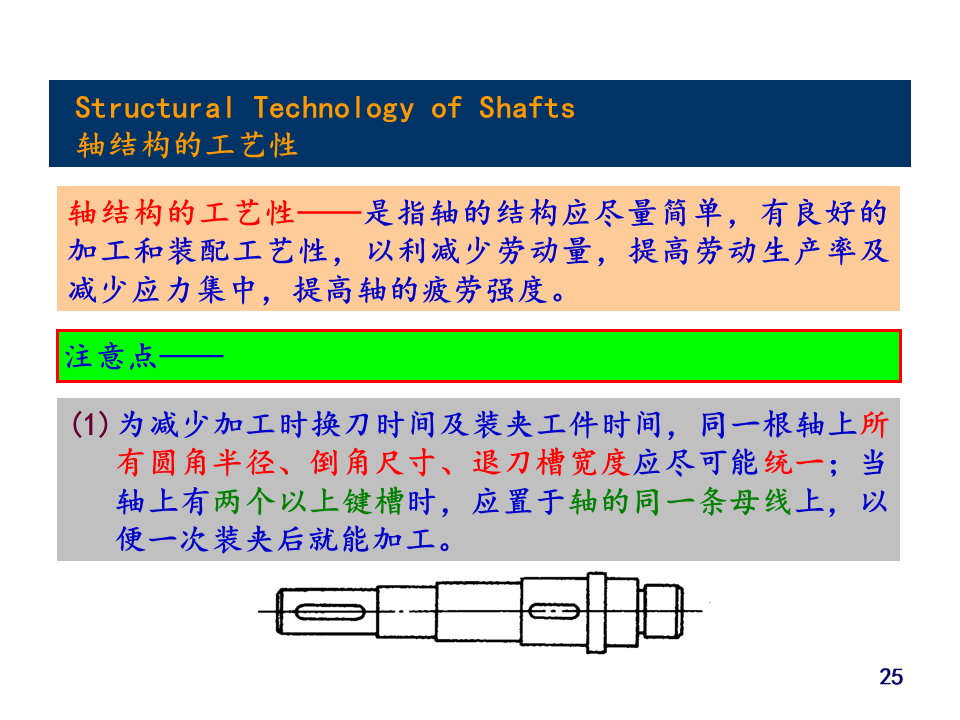 Structural Technology of Shafts
轴结构的工艺性

轴结构的工艺性——是指轴的结构应尽量简单，有良好的加工和装配工艺性，以利减少劳动量，提高劳动生产率及减少应力集中，提高轴的疲劳强度。

注意点——

(1) 为减少加工时换刀时间及装夹工件时间，同一根轴上所有圆角半径、倒角尺寸、退刀槽宽度应尽可能统一；当轴上有两个以上键槽时，应置于轴的同一条母线上，以便一次装夹后就能加工。

25